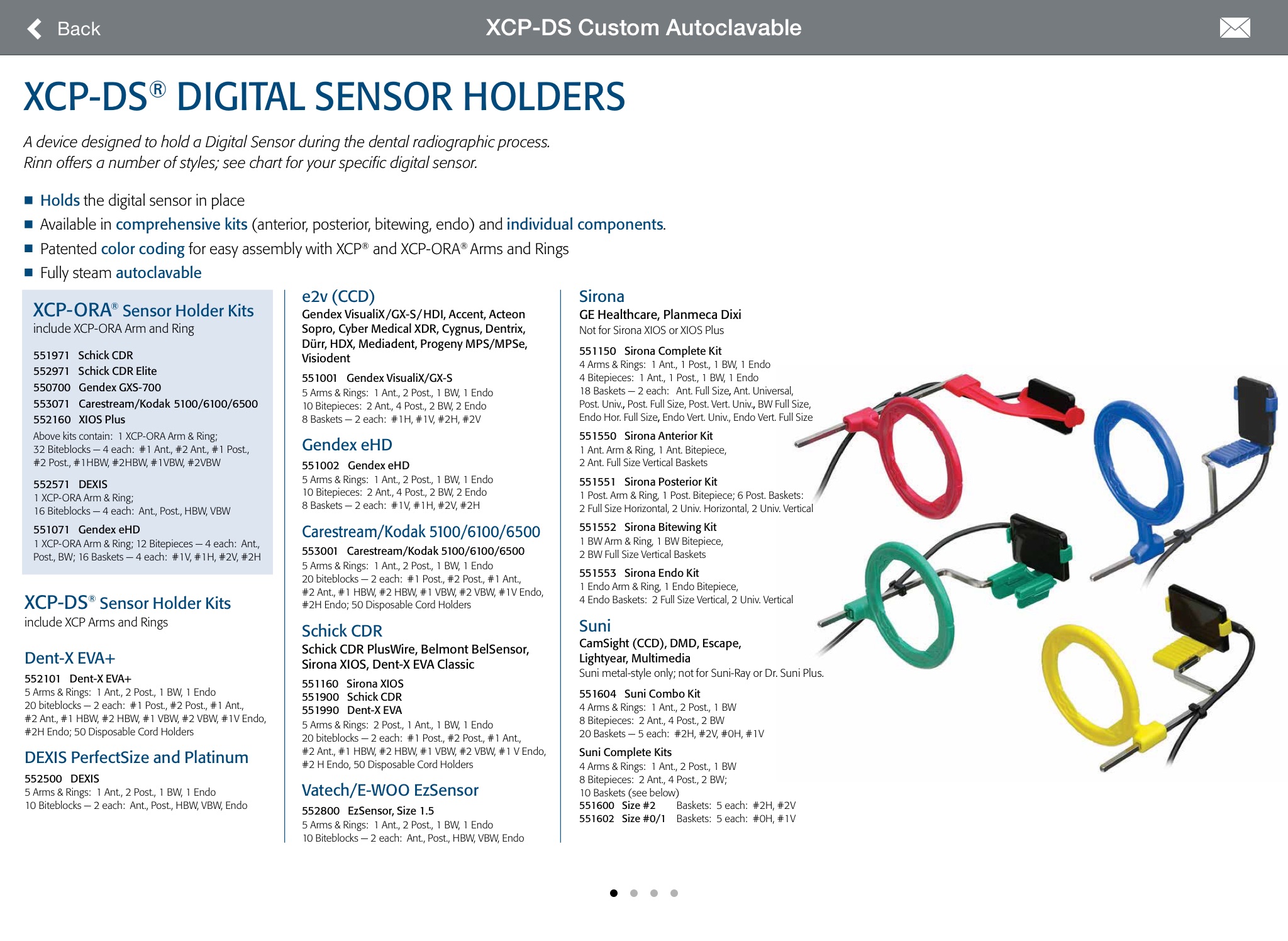 Back

XCP-DS Custom Autoclavable

XCP-DS® DIGITAL SENSOR HOLDERS

A device designed to hold a Digital Sensor during the dental radiographic process. Rinn offers a number of styles; see chart for your specific digital sensor.

■ Holds the digital sensor in place
■ Available in comprehensive kits (anterior, posterior, bitewing, endo) and individual components.
■ Patented color coding for easy assembly with XCP® and XCP-ORA® Arms and Rings
■ Fully steam autoclavable

XCP-ORA® Sensor Holder Kits
include XCP-ORA Arm and Ring

551971 Schick CDR
552971 Schick CDR Elite
550700 Gendex GXS-700
553071 Carestream/Kodak 5100/6100/6500
552160 XIOS Plus
Above kits contain: 1 XCP-ORA Arm & Ring; 32 Biteblocks – 4 each: #1 Ant., #2 Ant., #1 Post., #2 Post., #1HBW, #2HBW, #1VBW, #2VBW

552571 DEXIS
1 XCP-ORA Arm & Ring; 16 Biteblocks – 4 each: Ant., Post., HBW, VBW

551071 Gendex eHD
1 XCP-ORA Arm & Ring; 12 Bitepieces – 4 each: Ant., Post., BW; 16 Baskets – 4 each: #1V, #1H, #2V, #2H

XCP-DS® Sensor Holder Kits
include XCP Arms and Rings

Dent-X EVA+
552101 Dent-X EVA+
5 Arms & Rings: 1 Ant., 2 Post., 1 BW, 1 Endo
20 biteblocks – 2 each: #1 Post., #2 Post., #1 Ant., #2 Ant., #1 HBW, #2 HBW, #1 VBW, #2 VBW, #1V Endo, #2H Endo; 50 Disposable Cord Holders

DEXIS PerfectSize and Platinum
552500 DEXIS
5 Arms & Rings: 1 Ant., 2 Post., 1 BW, 1 Endo
10 Biteblocks – 2 each: Ant., Post., HBW, VBW, Endo

e2v (CCD)
Gendex VisualiX/GX-S/HDI, Accent, Acteon Sopro, Cyber Medical XDR, Cygnus, Dentrix, Dürr, HDX, Mediadent, Progeny MPS/MPSe, Visiodent
551001 Gendex VisualiX/GX-S
5 Arms & Rings: 1 Ant., 2 Post., 1 BW, 1 Endo
10 Bitepieces: 2 Ant., 4 Post., 2 BW, 2 Endo
8 Baskets – 2 each: #1H, #1V, #2H, #2V

Gendex eHD
551002 Gendex eHD
5 Arms & Rings: 1 Ant., 2 Post., 1 BW, 1 Endo
10 Bitepieces: 2 Ant., 4 Post., 2 BW, 2 Endo
8 Baskets – 2 each: #1V, #1H, #2V, #2H

Carestream/Kodak 5100/6100/6500
553001 Carestream/Kodak 5100/6100/6500
5 Arms & Rings: 1 Ant., 2 Post., 1 BW, 1 Endo
20 biteblocks – 2 each: #1 Post., #2 Post., #1 Ant., #2 Ant., #1 HBW, #2 HBW, #1 VBW, #2 VBW, #1V Endo, #2H Endo; 50 Disposable Cord Holders

Schick CDR
Schick CDR PlusWire, Belmont BelSensor, Sirona XIOS, Dent-X EVA Classic
551160 Sirona XIOS
551900 Schick CDR
551990 Dent-X EVA
5 Arms & Rings: 2 Post., 1 Ant., 1 BW, 1 Endo
20 biteblocks – 2 each: #1 Post., #2 Post., #1 Ant., #2 Ant., #1 HBW, #2 HBW, #1 VBW, #2 VBW, #1 V Endo, #2 H Endo, 50 Disposable Cord Holders

Vatech/E-WOO EzSensor
552800 EzSensor, Size 1.5
5 Arms & Rings: 1 Ant., 2 Post., 1 BW, 1 Endo
10 Biteblocks – 2 each: Ant., Post., HBW, VBW, Endo

Sirona
GE Healthcare, Planmeca Dixi
Not for Sirona XIOS or XIOS Plus
551150 Sirona Complete Kit
4 Arms & Rings: 1 Ant., 1 Post., 1 BW, 1 Endo
4 Bitepieces: 1 Ant., 1 Post., 1 BW, 1 Endo
18 Baskets – 2 each: Ant. Full Size, Ant. Universal, Post. Univ., Post. Full Size, Post. Vert. Univ., BW Full Size, Endo Hor. Full Size, Endo Vert. Univ., Endo Vert. Full Size
551550 Sirona Anterior Kit
1 Ant. Arm & Ring, 1 Ant. Bitepiece, 2 Ant. Full Size Vertical Baskets
551551 Sirona Posterior Kit
1 Post. Arm & Ring, 1 Post. Bitepiece; 6 Post. Baskets: 2 Full Size Horizontal, 2 Univ. Horizontal, 2 Univ. Vertical
551552 Sirona Bitewing Kit
1 BW Arm & Ring, 1 BW Bitepiece, 2 BW Full Size Vertical Baskets
551553 Sirona Endo Kit
1 Endo Arm & Ring, 1 Endo Bitepiece, 4 Endo Baskets: 2 Full Size Vertical, 2 Univ. Vertical

Suni
CamSight (CCD), DMD, Escape, Lightyear, Multimedia
Suni metal-style only; not for Suni-Ray or Dr. Suni Plus.
551604 Suni Combo Kit
4 Arms & Rings: 1 Ant., 2 Post., 1 BW
8 Bitepieces: 2 Ant., 4 Post., 2 BW
20 Baskets – 5 each: #2H, #2V, #0H, #1V
Suni Complete Kits
4 Arms & Rings: 1 Ant., 2 Post., 1 BW
8 Bitepieces: 2 Ant., 4 Post., 2 BW;
10 Baskets (see below)
551600 Size #2 Baskets: 5 each: #2H, #2V
551602 Size #0/1 Baskets: 5 each: #0H, #1V